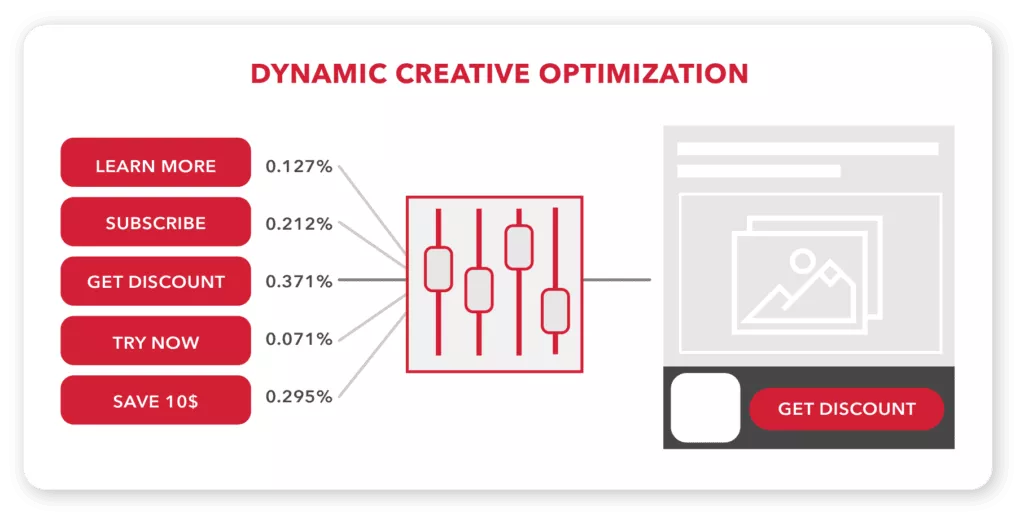 DYNAMIC CREATIVE OPTIMIZATION

LEARN MORE 0.127%
SUBSCRIBE 0.212%
GET DISCOUNT 0.371%
TRY NOW 0.071%
SAVE 10$ 0.295%

GET DISCOUNT